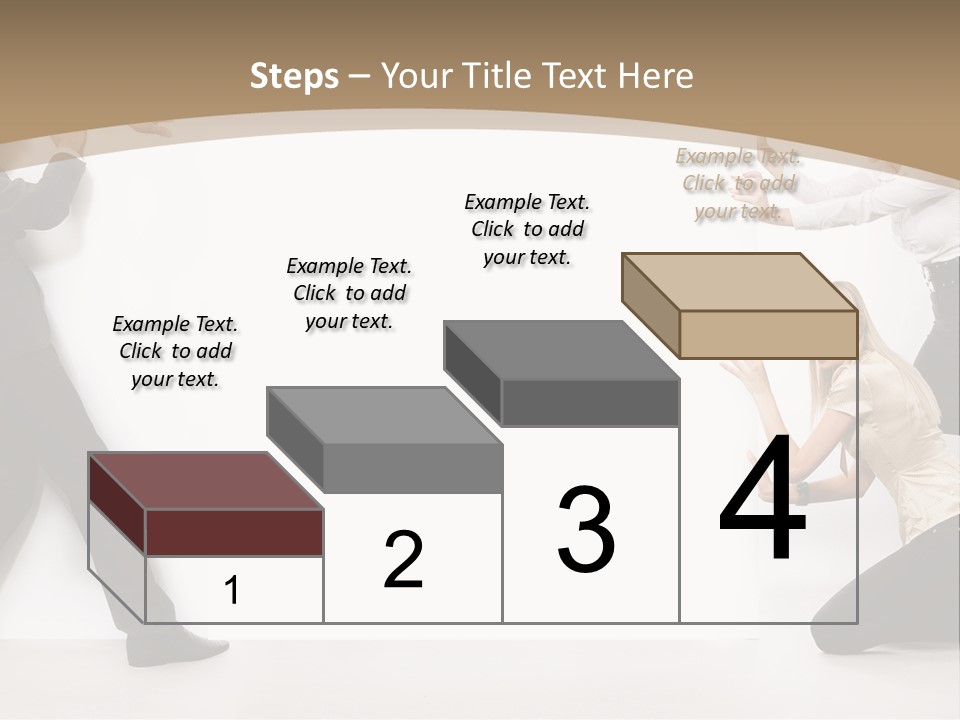 Steps – Your Title Text Here

Example Text. Click to add your text.

Example Text. Click to add your text.

Example Text. Click to add your text.

Example Text. Click to add your text.

1

2

3

4